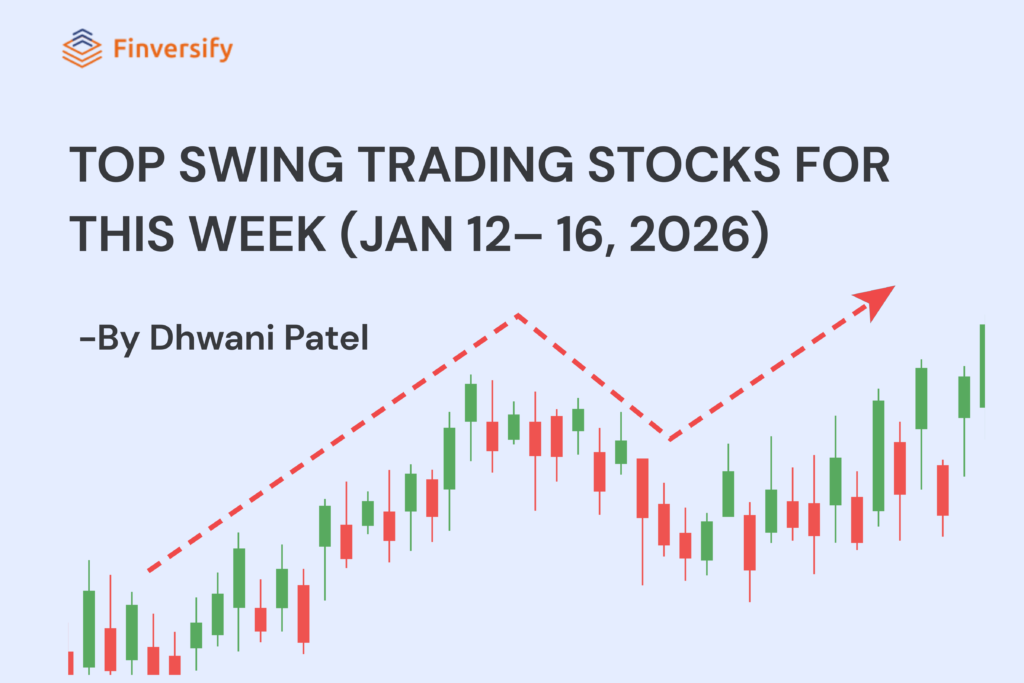 Finversify

TOP SWING TRADING STOCKS FOR THIS WEEK (JAN 12– 16, 2026)

–By Dhwani Patel